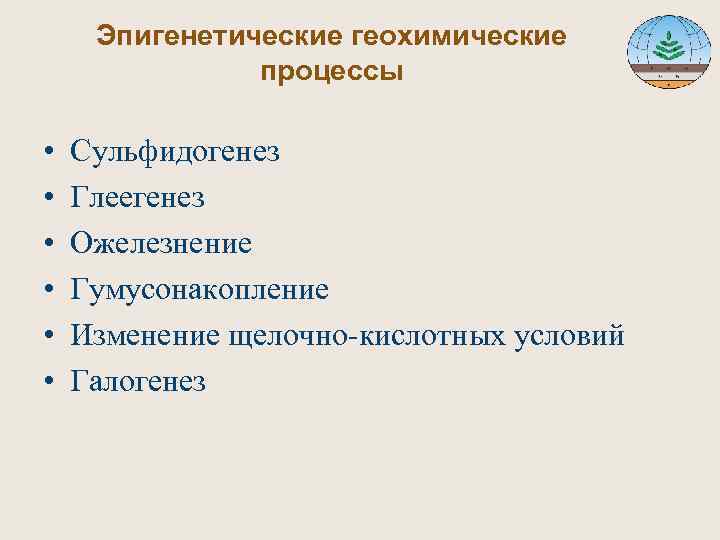 Эпигенетические геохимические процессы

• Сульфидогенез
• Глеегенез
• Ожелезнение
• Гумусонакопление
• Изменение щелочно-кислотных условий
• Галогенез